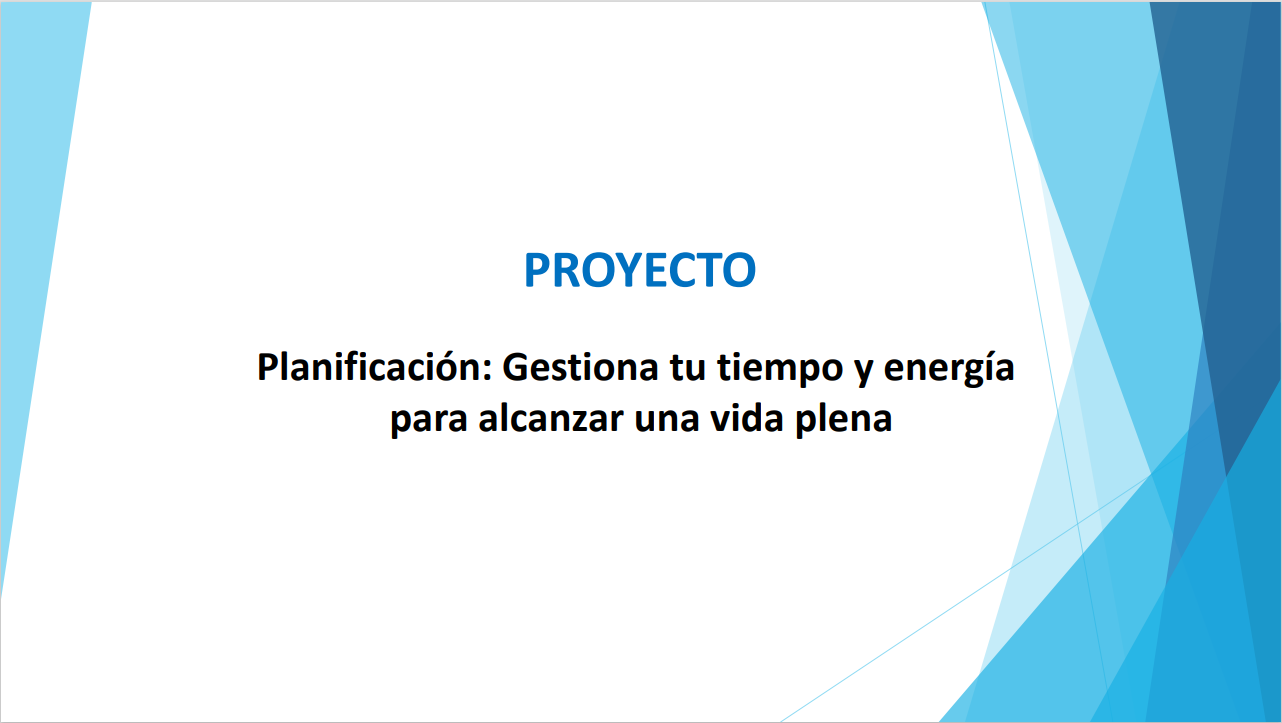 PROYECTO

Planificación: Gestiona tu tiempo y energía para alcanzar una vida plena